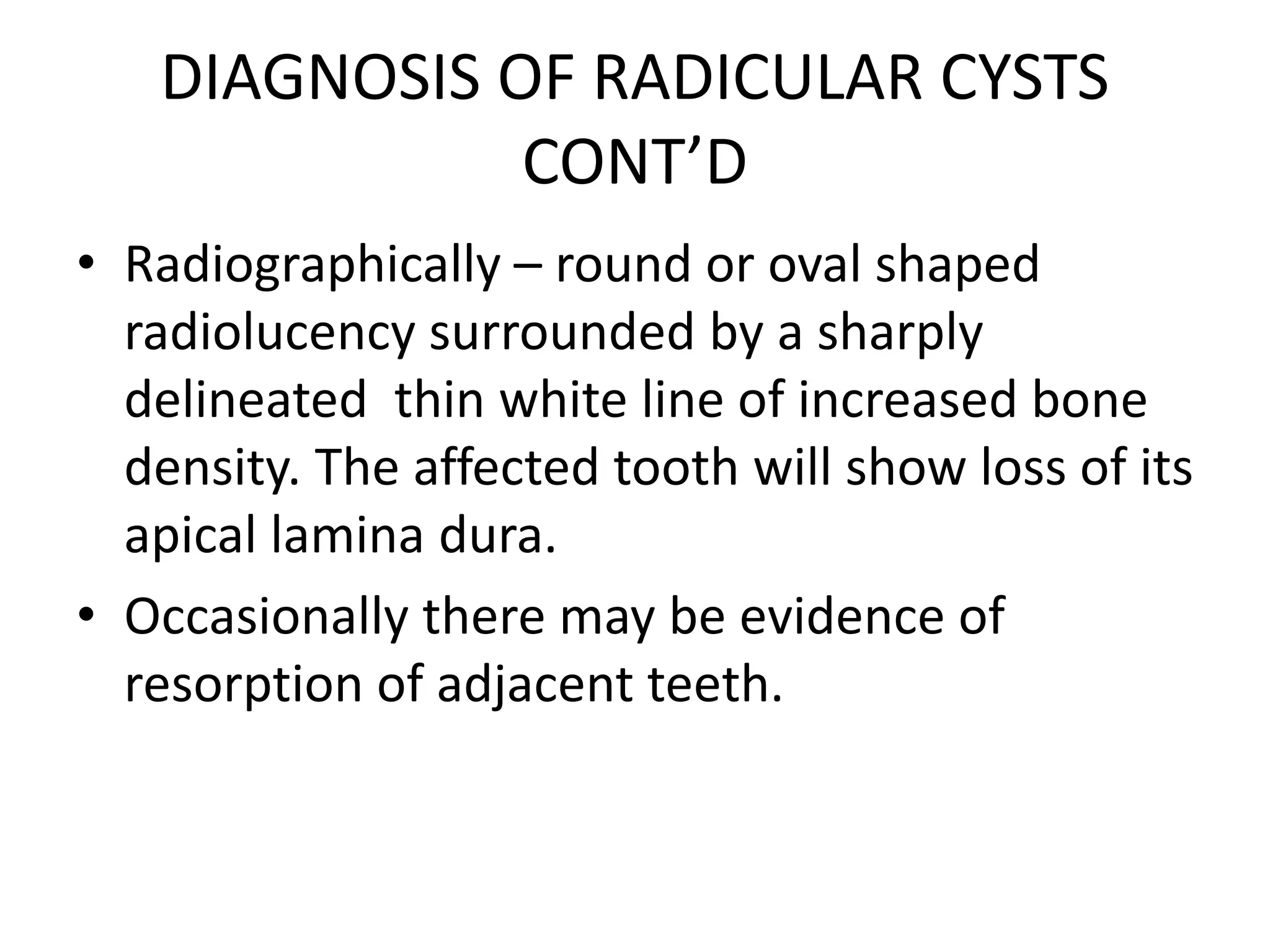 DIAGNOSIS OF RADICULAR CYSTS CONT’D

• Radiographically – round or oval shaped radiolucency surrounded by a sharply delineated thin white line of increased bone density. The affected tooth will show loss of its apical lamina dura.

• Occasionally there may be evidence of resorption of adjacent teeth.